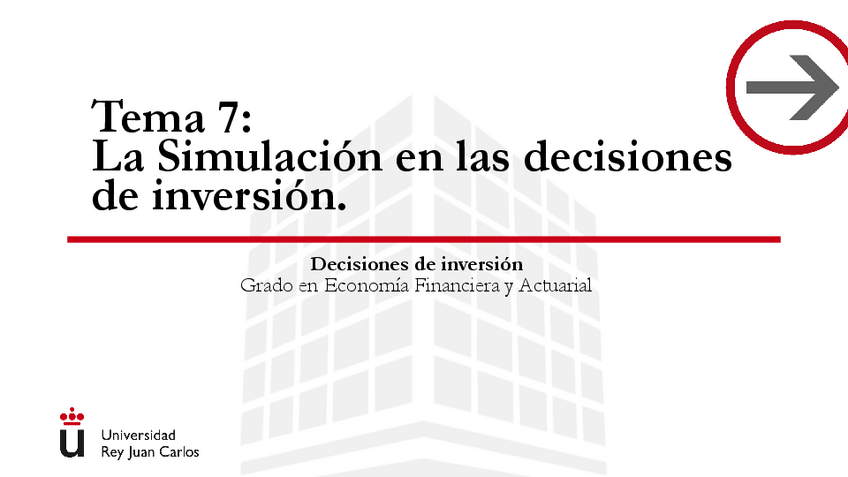 Tema 7:
La Simulación en las decisiones de inversión.

Decisiones de inversión
Grado en Economía Financiera y Actuarial

Universidad
Rey Juan Carlos